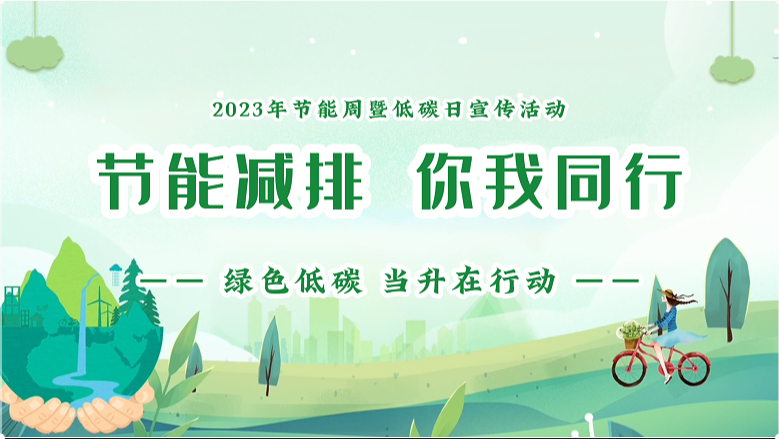 2023年节能周暨低碳日宣传活动

节能减排 你我同行

—— 绿色低碳 当升在行动 ——